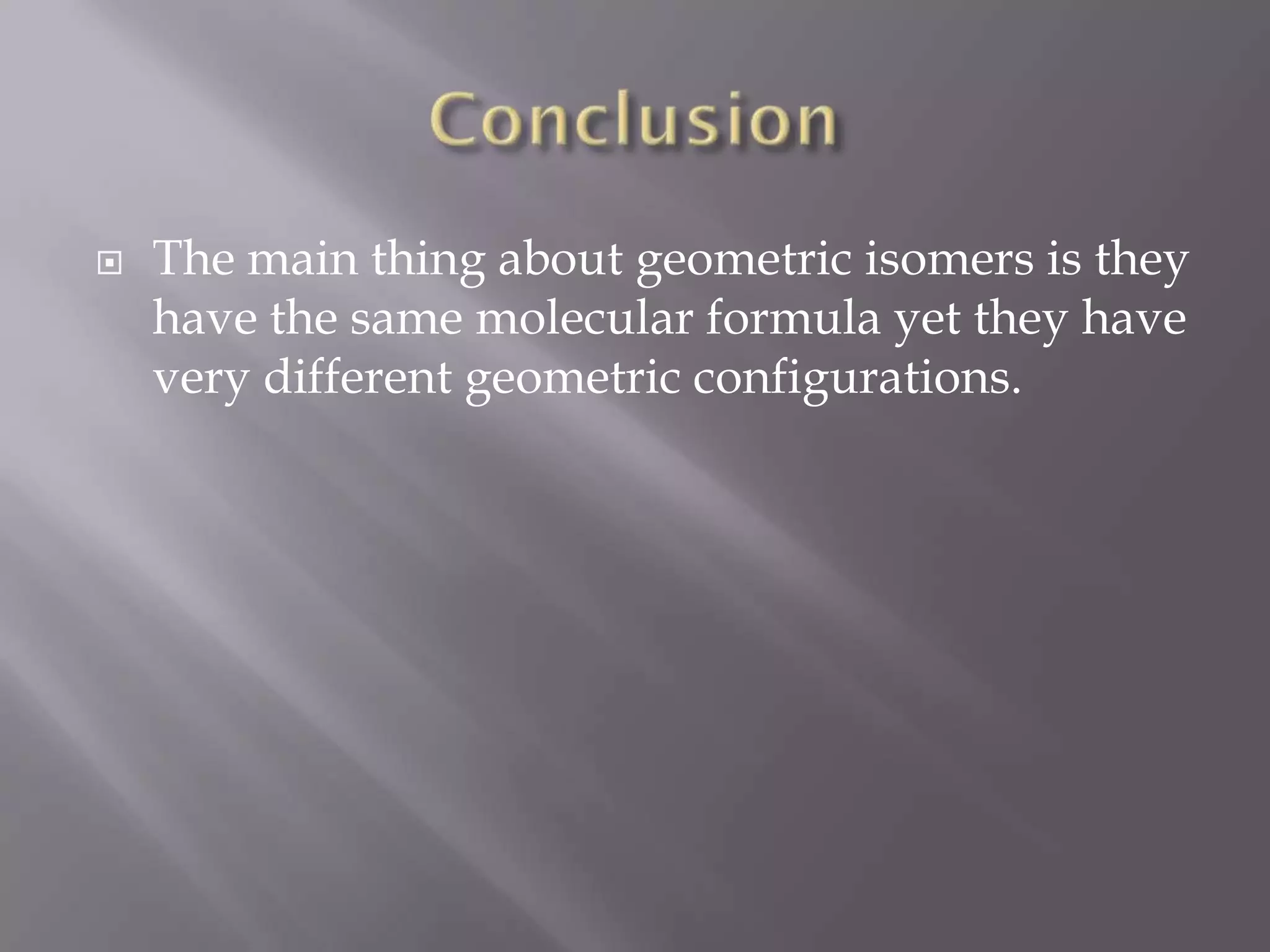 Conclusion

The main thing about geometric isomers is they have the same molecular formula yet they have very different geometric configurations.